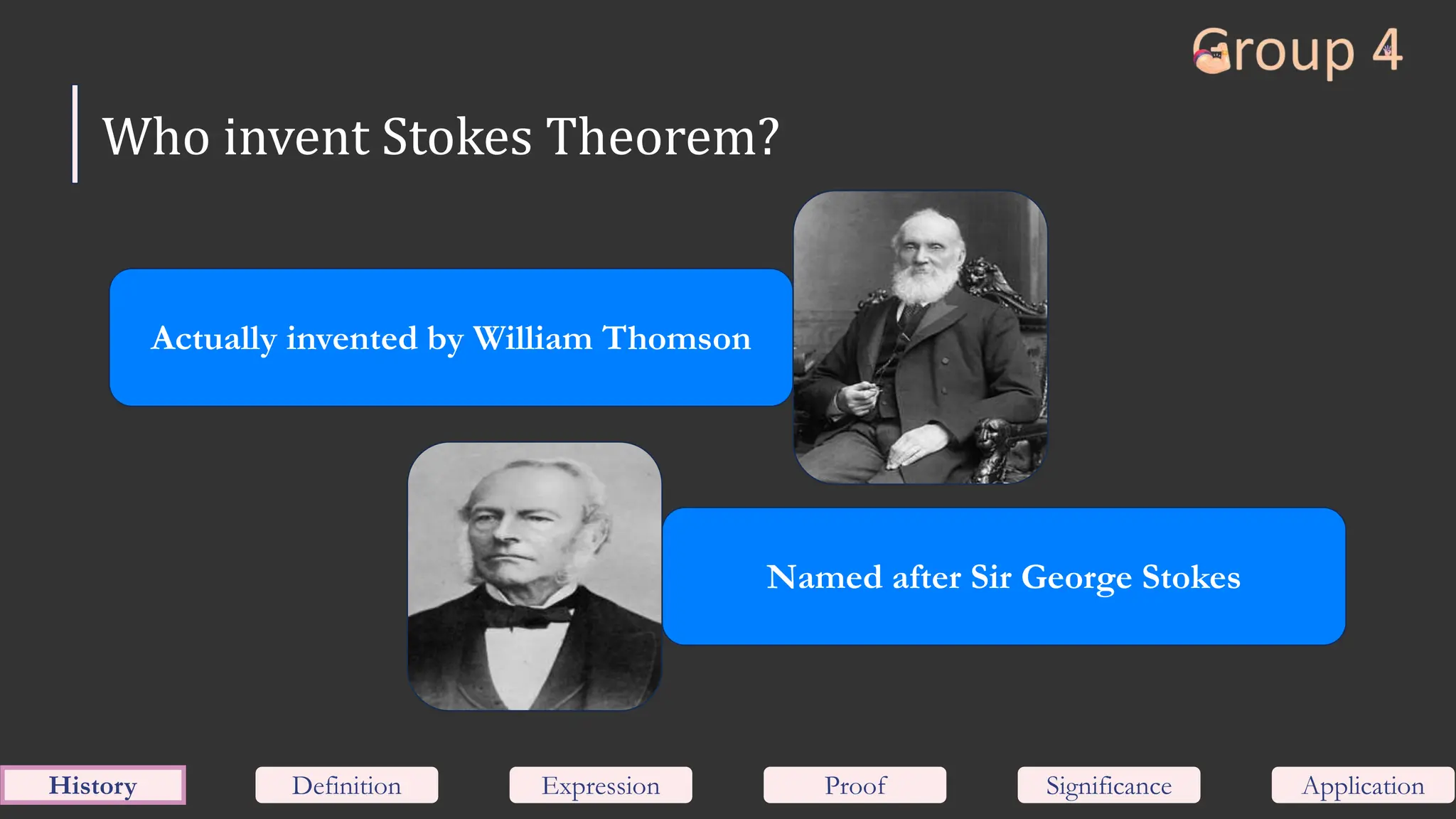 Group 4

Who invent Stokes Theorem?

Actually invented by William Thomson

Named after Sir George Stokes

History
Definition
Expression
Proof
Significance
Application